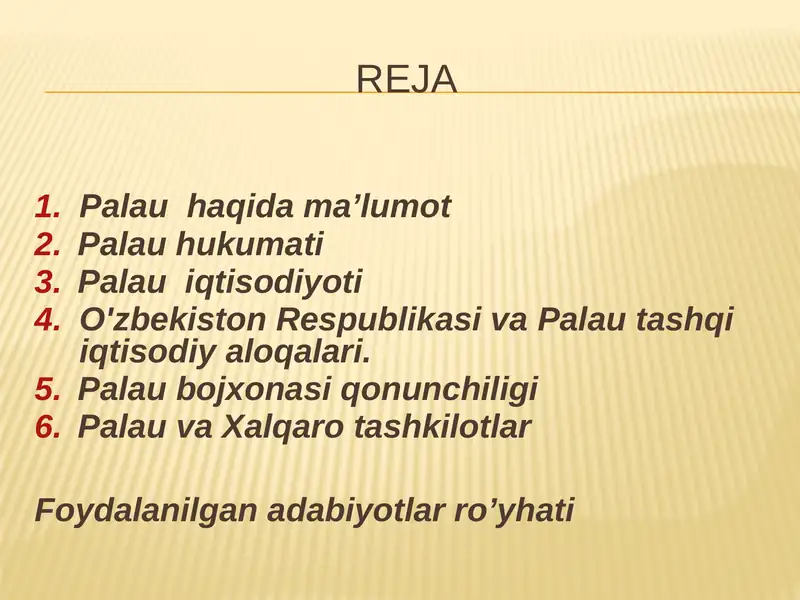 REJA

1. Palau  haqida ma’lumot
2. Palau hukumati
3. Palau  iqtisodiyoti
4. O'zbekiston Respublikasi va Palau tashqi iqtisodiy aloqalari.
5. Palau bojxonasi qonunchiligi
6. Palau va Xalqaro tashkilotlar

Foydalanilgan adabiyotlar ro’yhati